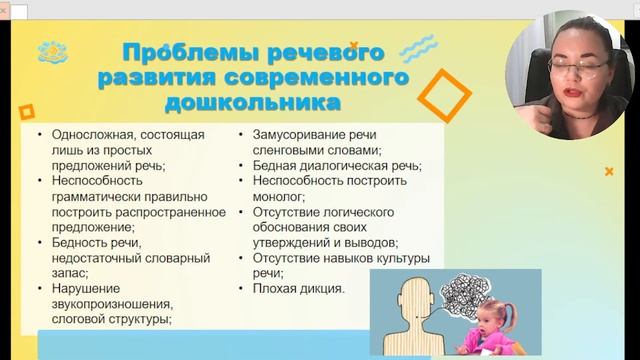 Проблемы речевого развития современного дошкольника

• Односложная, состоящая лишь из простых предложений речь;
• Неспособность грамматически правильно построить распространенное предложение;
• Бедность речи, недостаточный словарный запас;
• Нарушение звукопроизношения, слоговой структуры;

• Замусоривание речи сленговыми словами;
• Бедная диалогическая речь;
• Неспособность построить монолог;
• Отсутствие логического обоснования своих утверждений и выводов;
• Отсутствие навыков культуры речи;
• Плохая дикция.